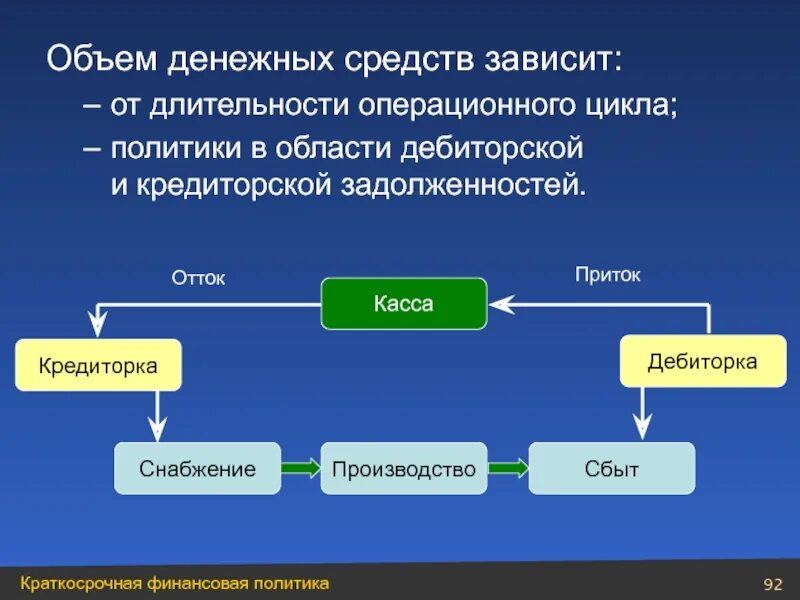 Объем денежных средств зависит:

– от длительности операционного цикла;

– политики в области дебиторской и кредиторской задолженностей.

Отток

Касса

Приток

Кредиторка

Дебиторка

Снабжение

Производство

Сбыт

Краткосрочная финансовая политика

92